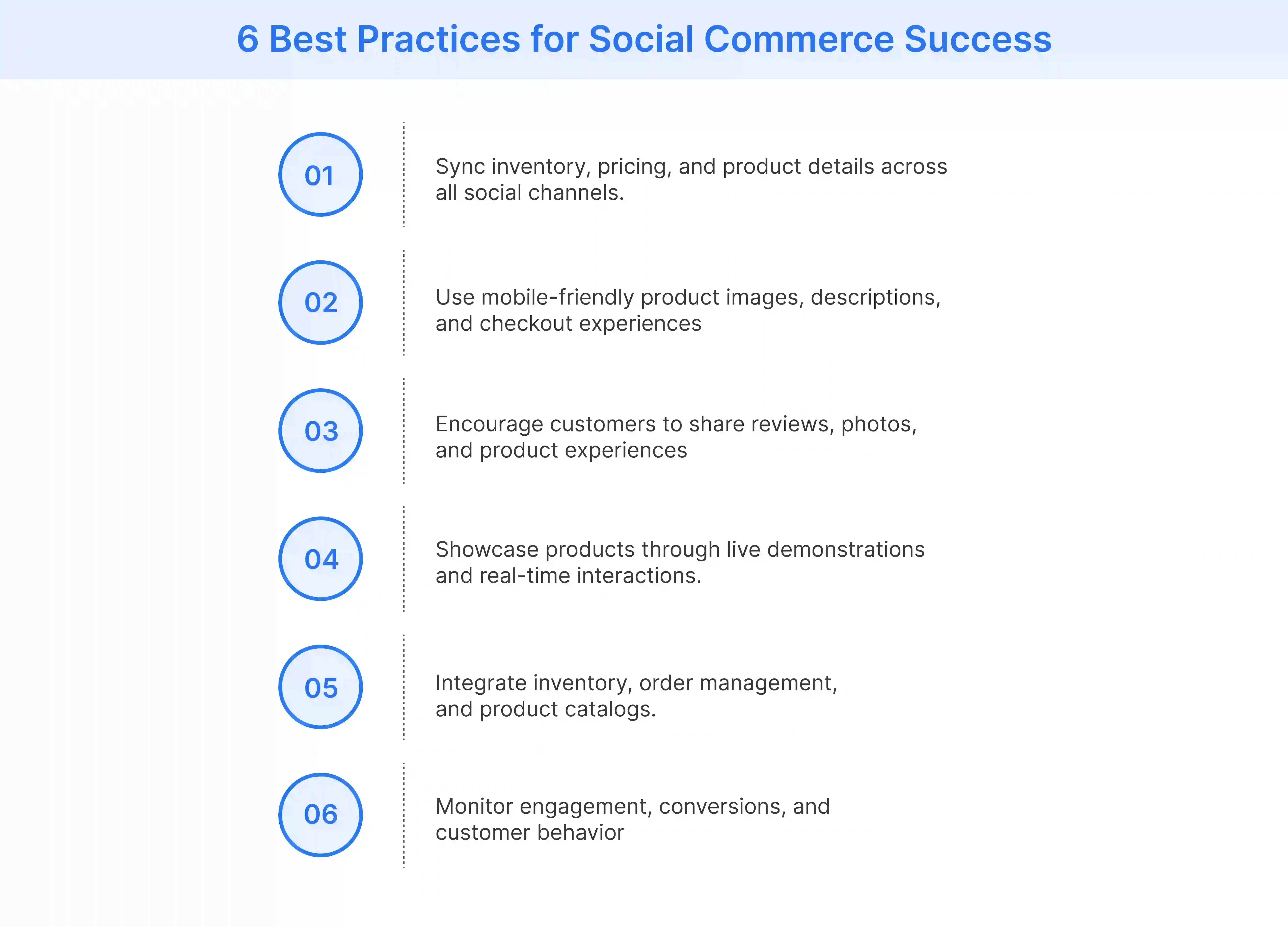 6 Best Practices for Social Commerce Success

01

Sync inventory, pricing, and product details across all social channels.

02

Use mobile-friendly product images, descriptions, and checkout experiences

03

Encourage customers to share reviews, photos, and product experiences

04

Showcase products through live demonstrations and real-time interactions.

05

Integrate inventory, order management, and product catalogs.

06

Monitor engagement, conversions, and customer behavior